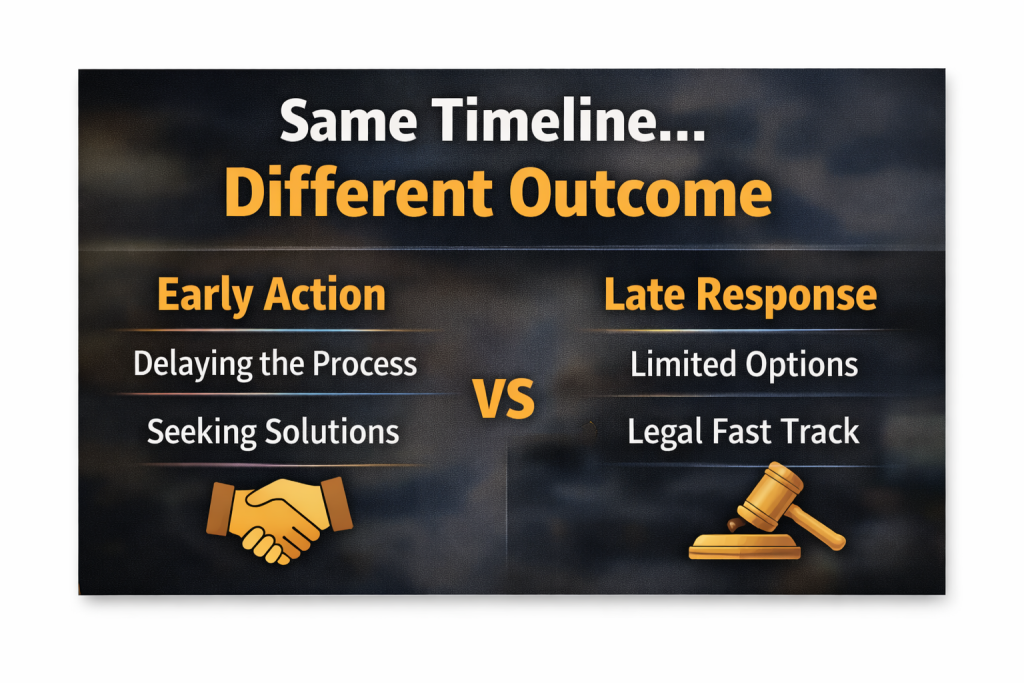 Same Timeline...
Different Outcome

Early Action
Delaying the Process
Seeking Solutions

VS

Late Response
Limited Options
Legal Fast Track